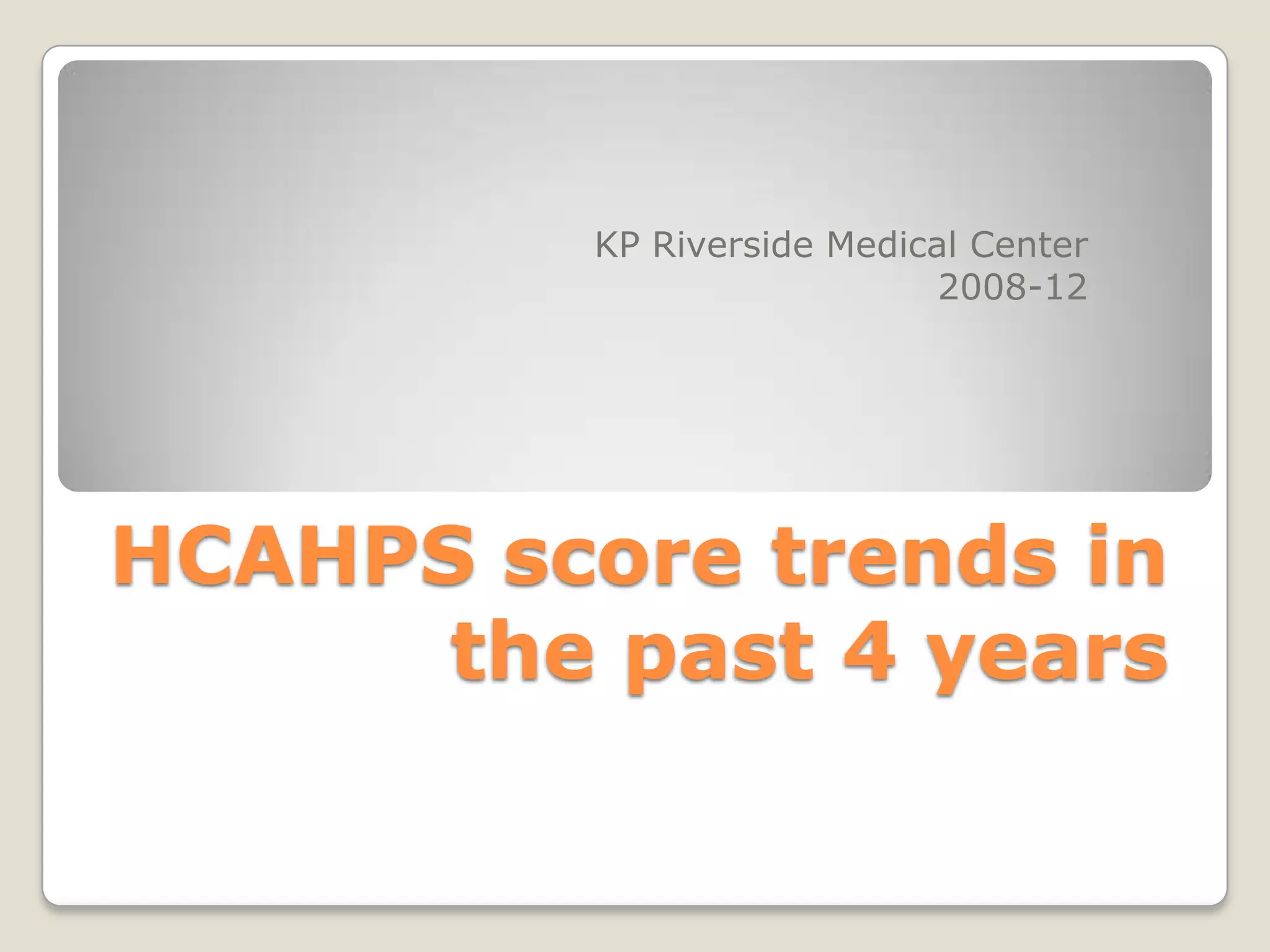 KP Riverside Medical Center
2008-12

HCAHPS score trends in the past 4 years